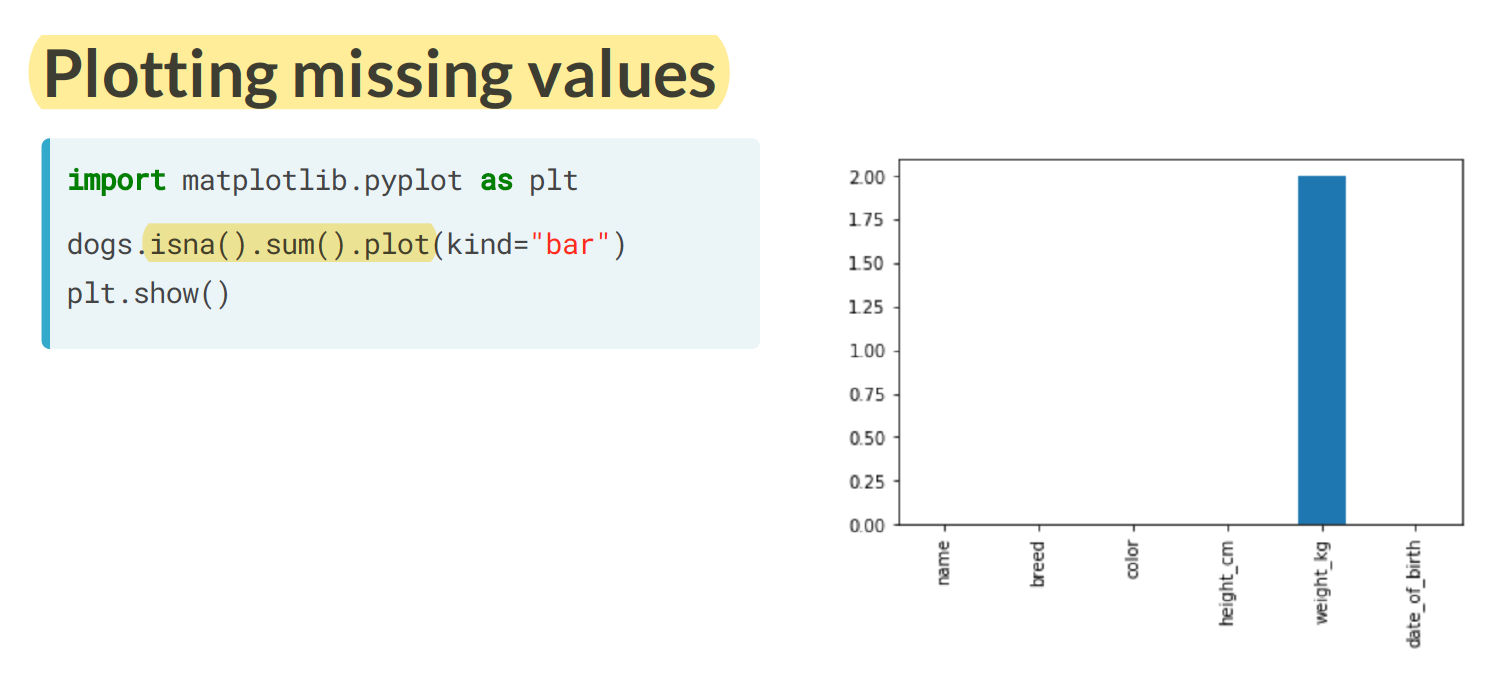 Plotting missing values

import matplotlib.pyplot as plt

dogs.isna().sum().plot(kind="bar")
plt.show()

2.00
1.75
1.50
1.25
1.00
0.75
0.50
0.25
0.00

name
breed
color
height_cm
weight_kg
date_of_birth